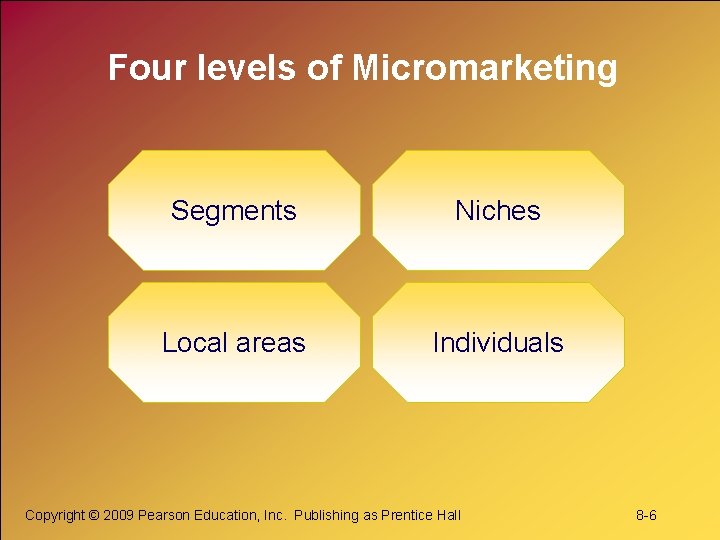 Four levels of Micromarketing

Segments

Niches

Local areas

Individuals

Copyright © 2009 Pearson Education, Inc. Publishing as Prentice Hall

8-6